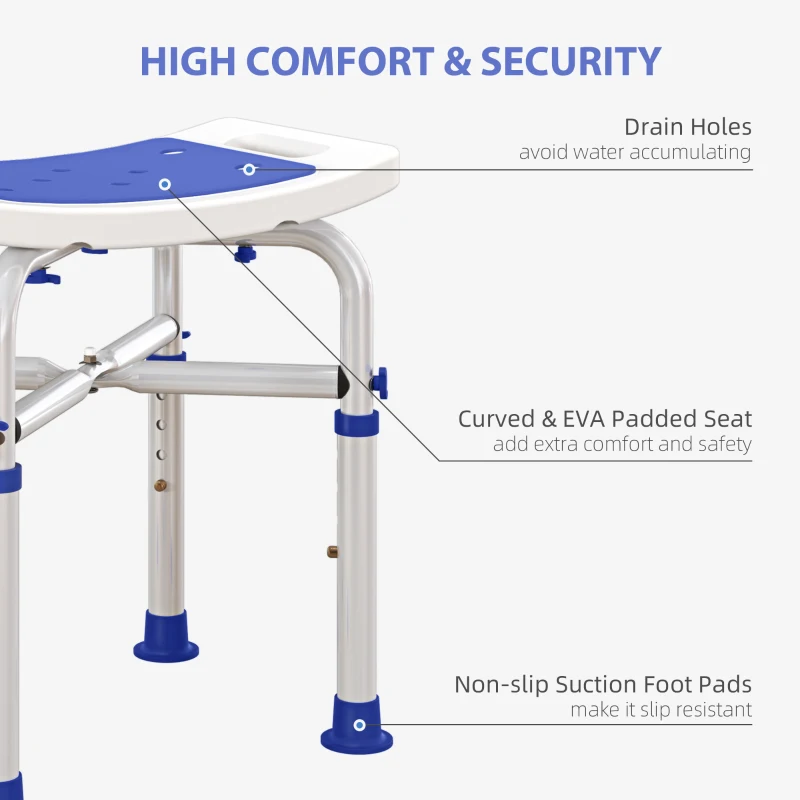 HIGH COMFORT & SECURITY

Drain Holes
avoid water accumulating

Curved & EVA Padded Seat
add extra comfort and safety

Non-slip Suction Foot Pads
make it slip resistant